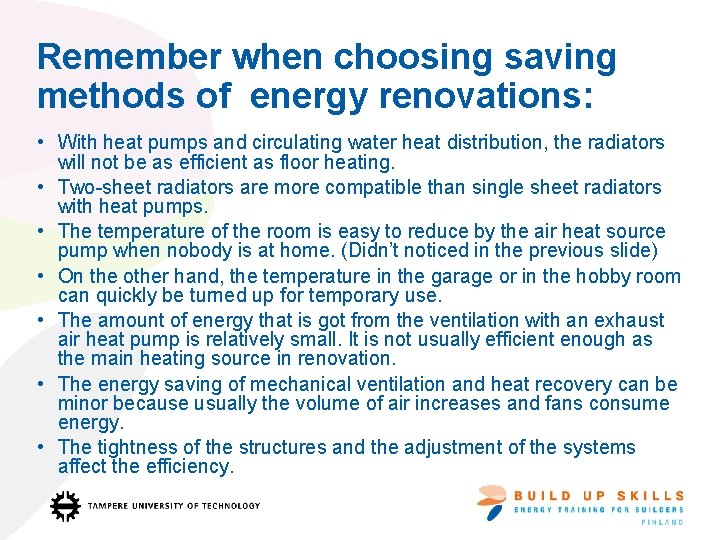 Remember when choosing saving methods of  energy renovations:

• With heat pumps and circulating water heat distribution, the radiators will not be as efficient as floor heating.
• Two-sheet radiators are more compatible than single sheet radiators with heat pumps.
• The temperature of the room is easy to reduce by the air heat source pump when nobody is at home. (Didn't noticed in the previous slide)
• On the other hand, the temperature in the garage or in the hobby room can quickly be turned up for temporary use.
• The amount of energy that is got from the ventilation with an exhaust air heat pump is relatively small. It is not usually efficient enough as the main heating source in renovation.
• The energy saving of mechanical ventilation and heat recovery can be minor because usually the volume of air increases and fans consume energy.
• The tightness of the structures and the adjustment of the systems affect the efficiency.

TAMPERE UNIVERSITY OF TECHNOLOGY

BUILD UP SKILLS
ENERGY TRAINING FOR BUILDERS
FINLAND